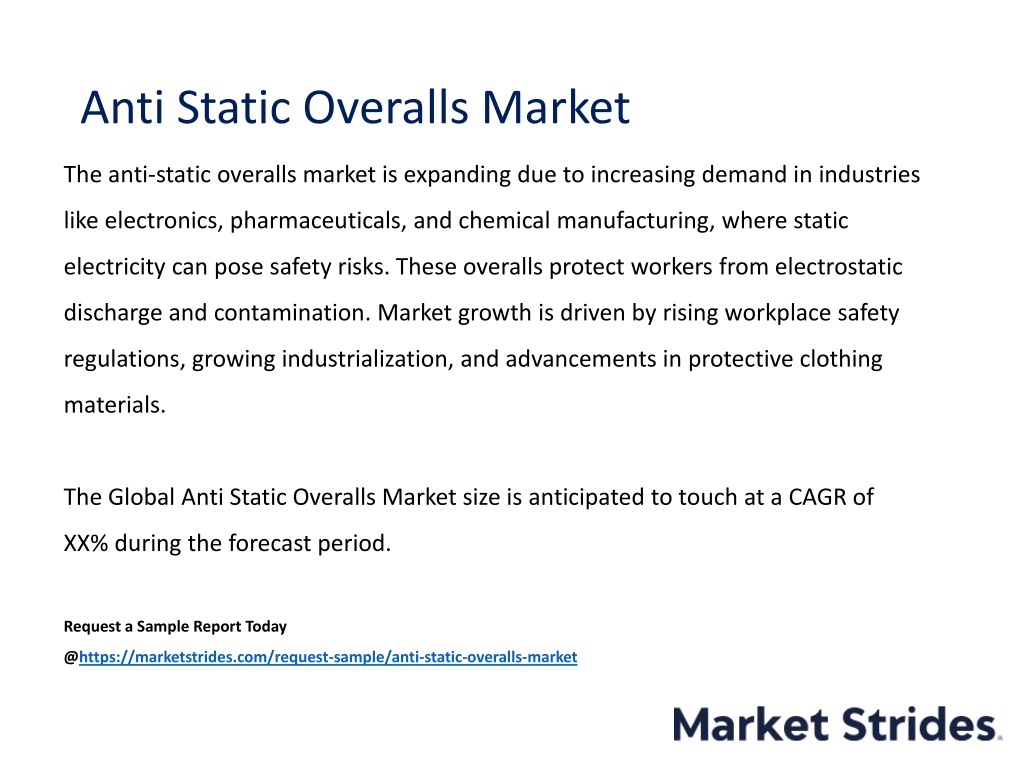 Anti Static Overalls Market

The anti-static overalls market is expanding due to increasing demand in industries like electronics, pharmaceuticals, and chemical manufacturing, where static electricity can pose safety risks. These overalls protect workers from electrostatic discharge and contamination. Market growth is driven by rising workplace safety regulations, growing industrialization, and advancements in protective clothing materials.

The Global Anti Static Overalls Market size is anticipated to touch at a CAGR of XX% during the forecast period.

Request a Sample Report Today

@https://marketstrides.com/request-sample/anti-static-overalls-market

Market Strides.